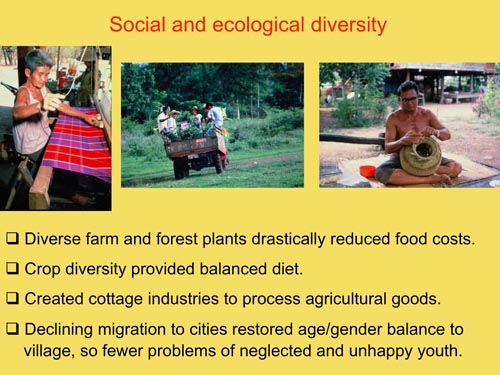 Social and ecological diversity

❑ Diverse farm and forest plants drastically reduced food costs.

❑ Crop diversity provided balanced diet.

❑ Created cottage industries to process agricultural goods.

❑ Declining migration to cities restored age/gender balance to village, so fewer problems of neglected and unhappy youth.